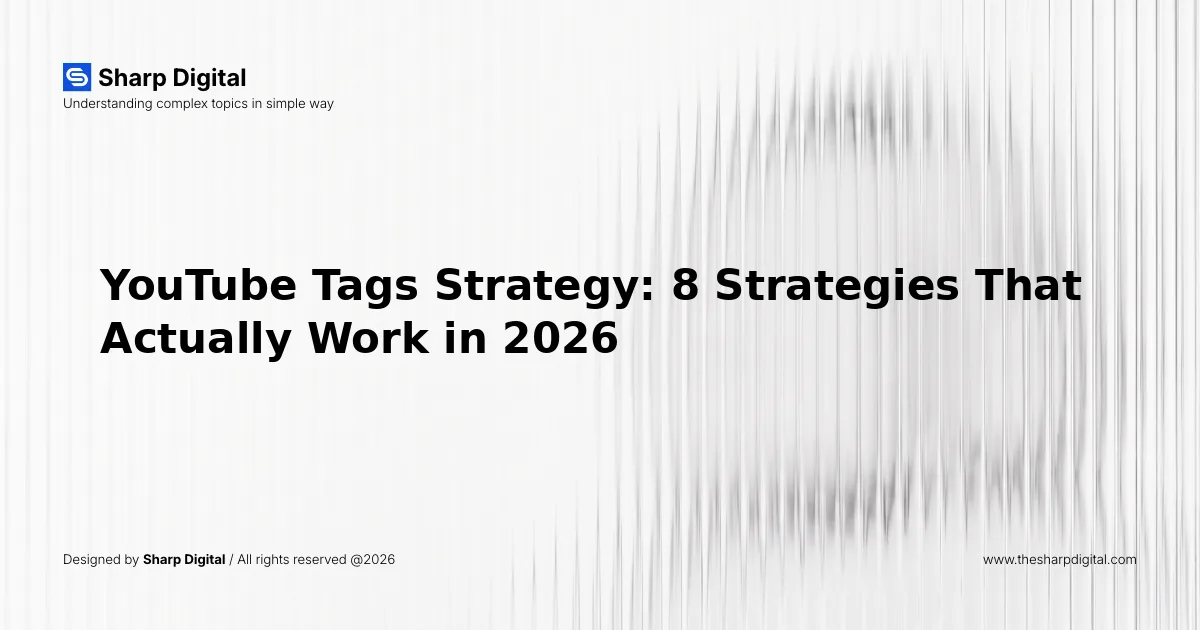 Sharp Digital
Understanding complex topics in simple way

YouTube Tags Strategy: 8 Strategies That Actually Work in 2026

Designed by Sharp Digital / All rights reserved @2026

www.thesharpdigital.com